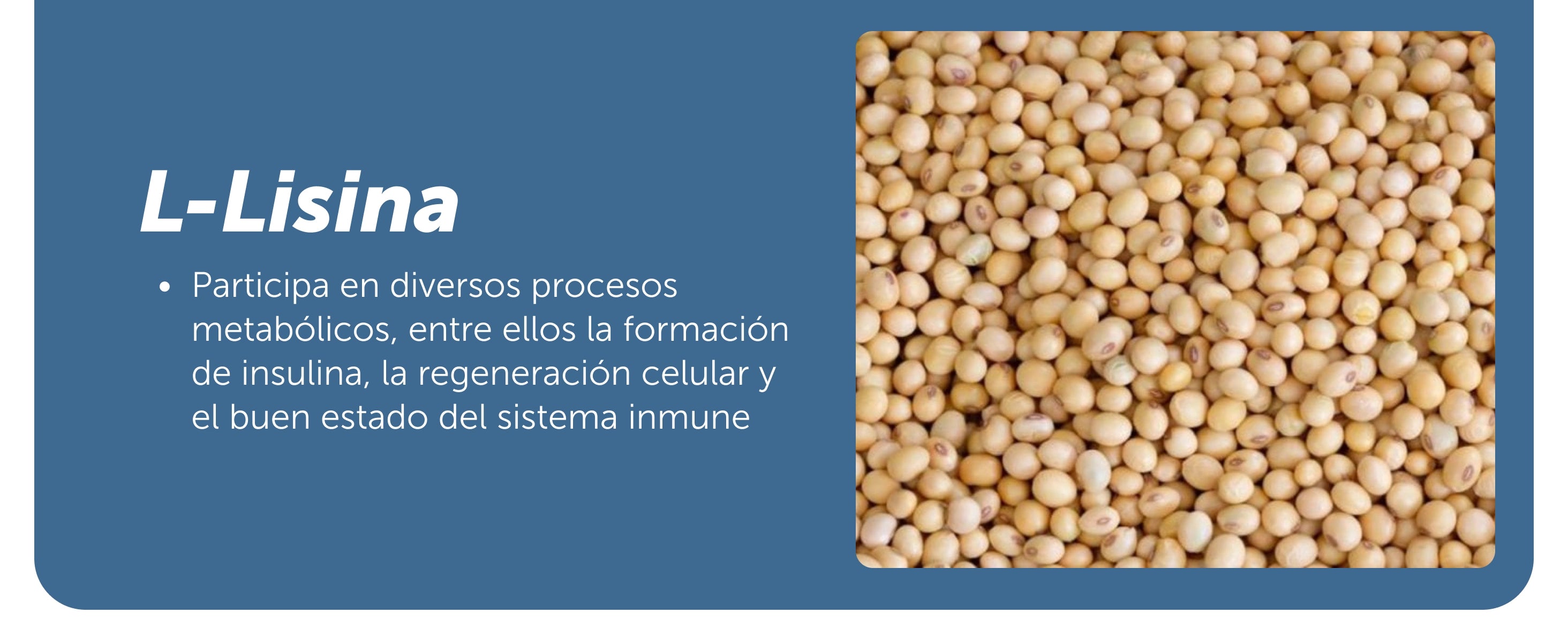 L-Lisina

• Participa en diversos procesos metabólicos, entre ellos la formación de insulina, la regeneración celular y el buen estado del sistema inmune